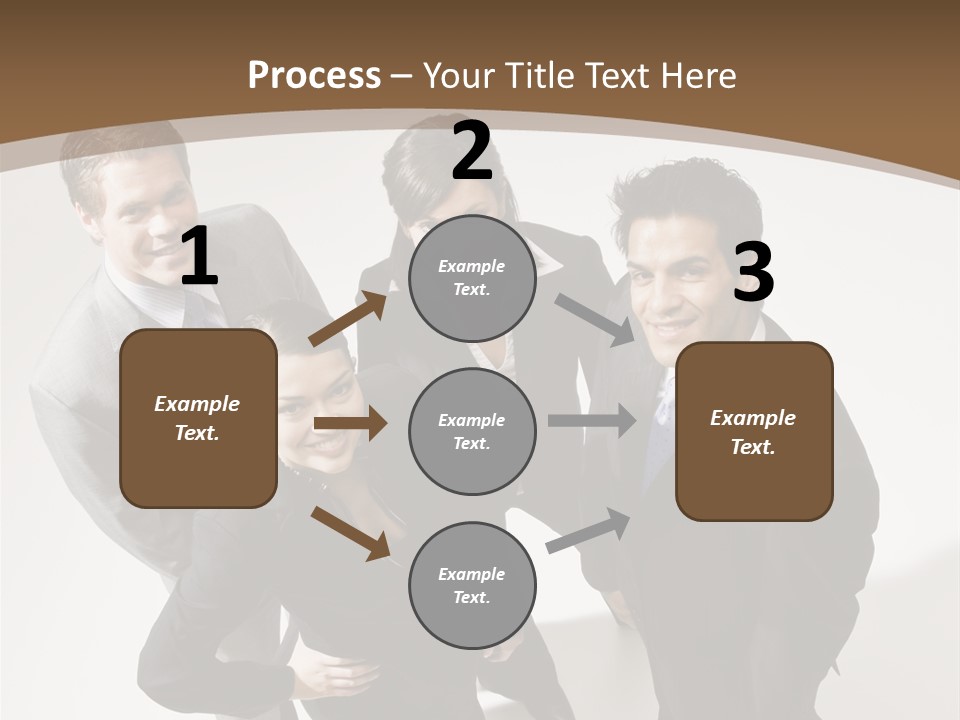 Process – Your Title Text Here

1

Example Text.

2

Example Text.

Example Text.

Example Text.

3

Example Text.